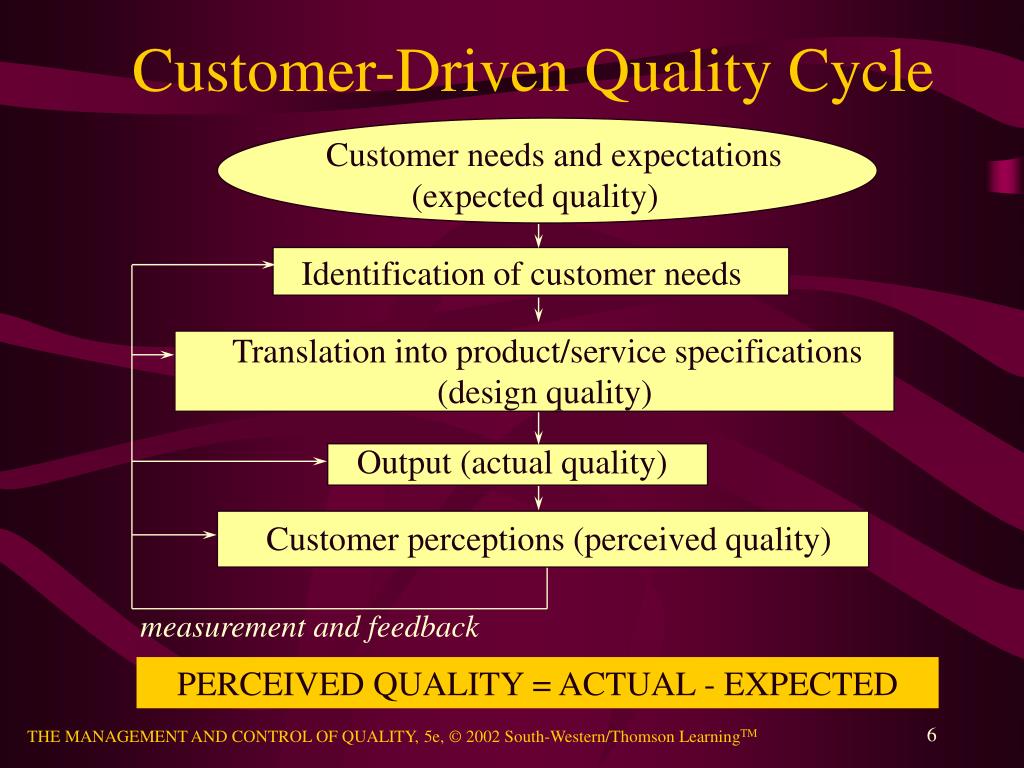 Customer-Driven Quality Cycle

Customer needs and expectations (expected quality)

Identification of customer needs

Translation into product/service specifications (design quality)

Output (actual quality)

Customer perceptions (perceived quality)

measurement and feedback

PERCEIVED QUALITY = ACTUAL - EXPECTED

THE MANAGEMENT AND CONTROL OF QUALITY, 5e, © 2002 South-Western/Thomson Learning$^{TM}$

6